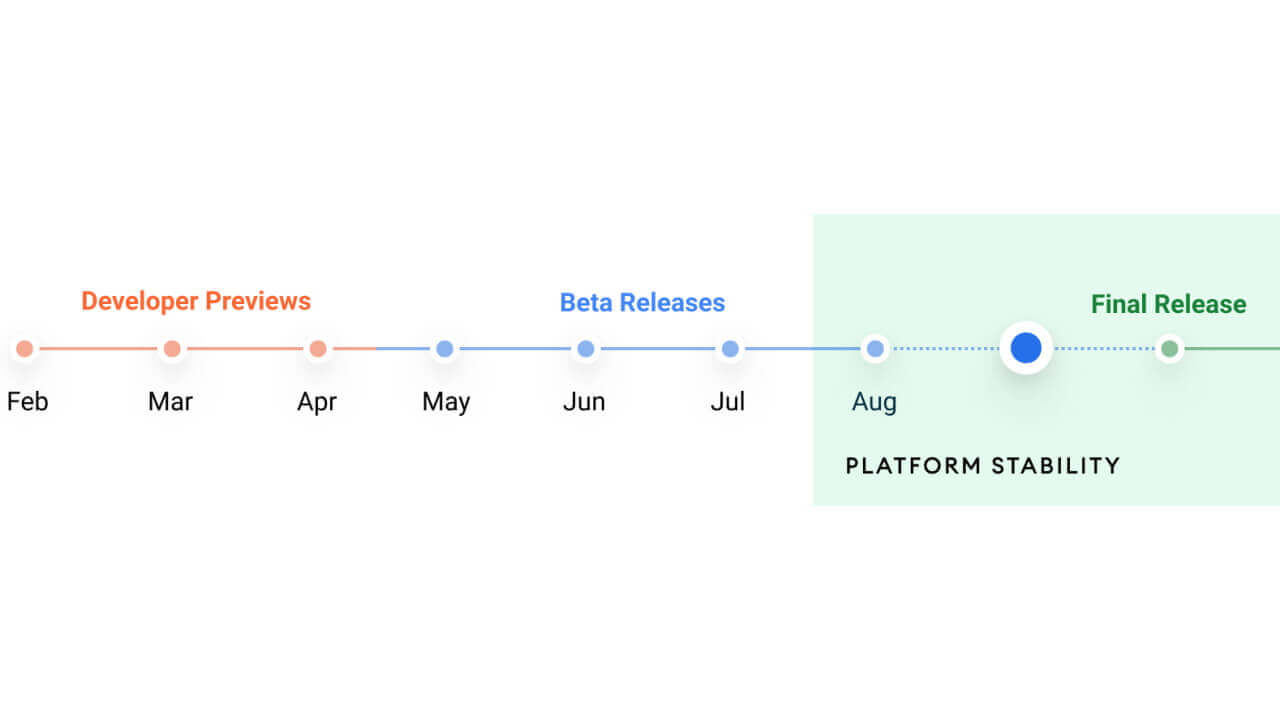 Developer Previews

Beta Releases

Final Release

Feb

Mar

Apr

May

Jun

Jul

Aug

PLATFORM STABILITY